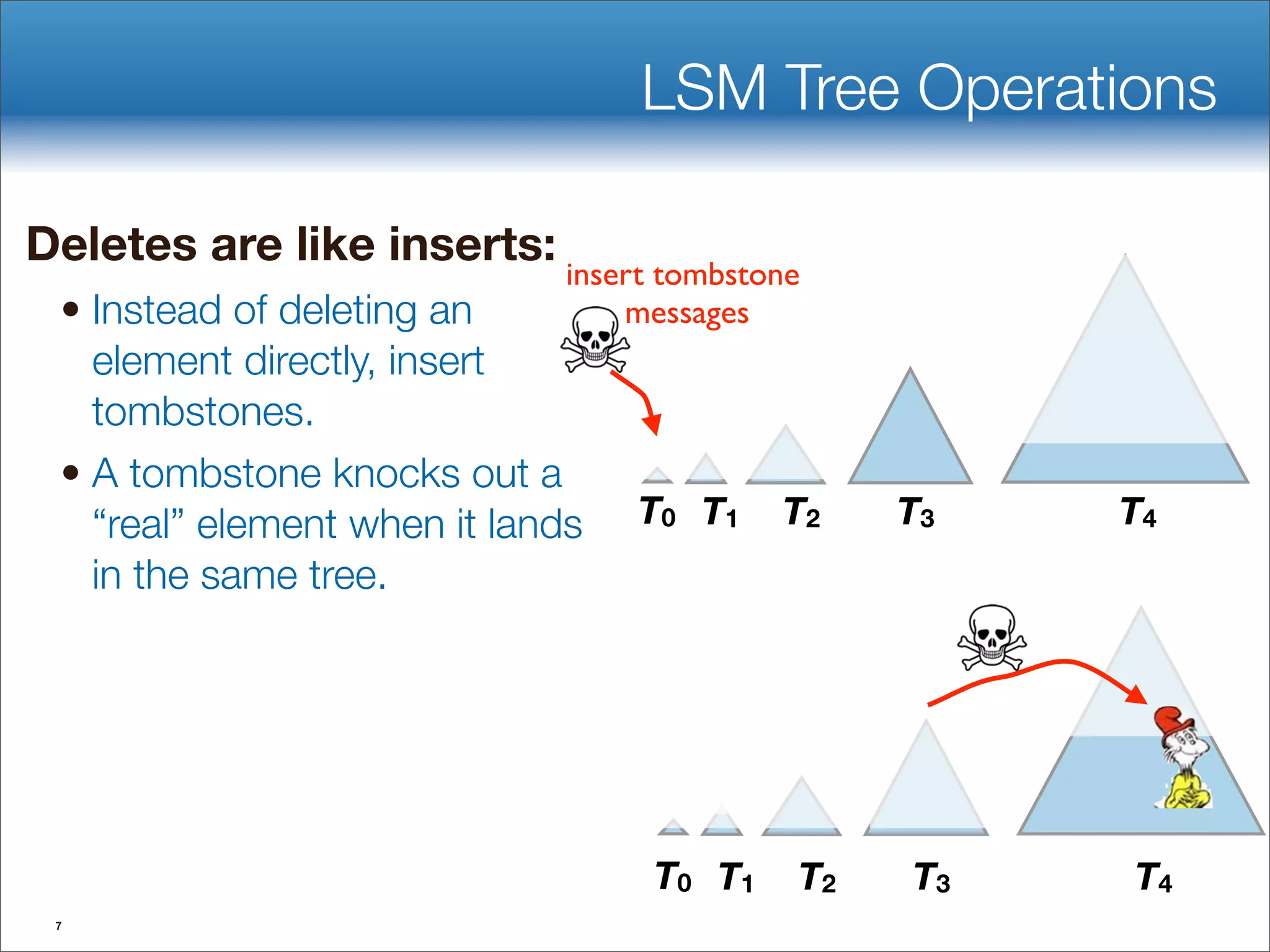 LSM Tree Operations

Deletes are like inserts:

• Instead of deleting an element directly, insert tombstones.

• A tombstone knocks out a “real” element when it lands in the same tree.

insert tombstone messages

$T_0$ $T_1$ $T_2$ $T_3$ $T_4$

$T_0$ $T_1$ $T_2$ $T_3$ $T_4$

7